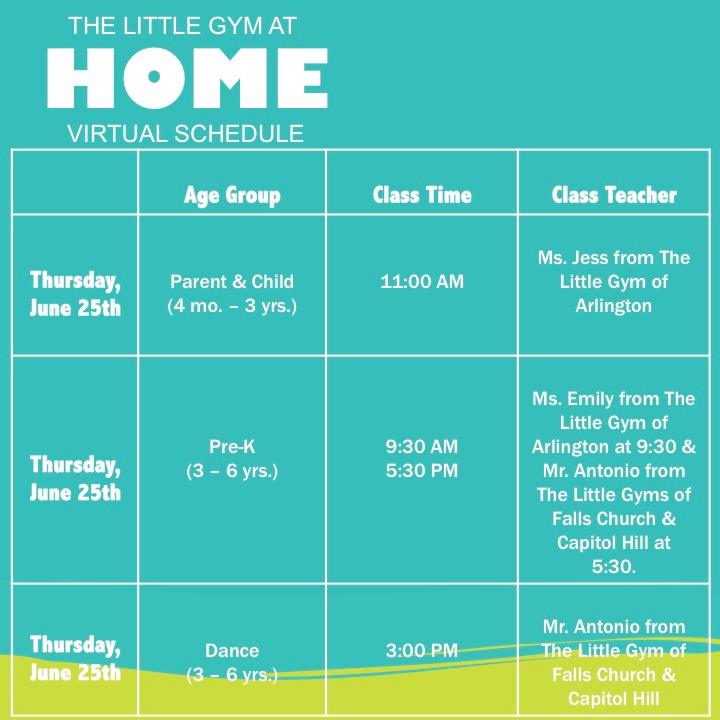 THE LITTLE GYM AT
HOME
VIRTUAL SCHEDULE

| | Age Group | Class Time | Class Teacher |
|---|---|---|---|
| Thursday, June 25th | Parent & Child (4 mo. – 3 yrs.) | 11:00 AM | Ms. Jess from The Little Gym of Arlington |
| Thursday, June 25th | Pre-K (3 – 6 yrs.) | 9:30 AM 5:30 PM | Ms. Emily from The Little Gym of Arlington at 9:30 & Mr. Antonio from The Little Gyms of Falls Church & Capitol Hill at 5:30. |
| Thursday, June 25th | Dance (3 – 6 yrs.) | 3:00 PM | Mr. Antonio from The Little Gym of Falls Church & Capitol Hill |